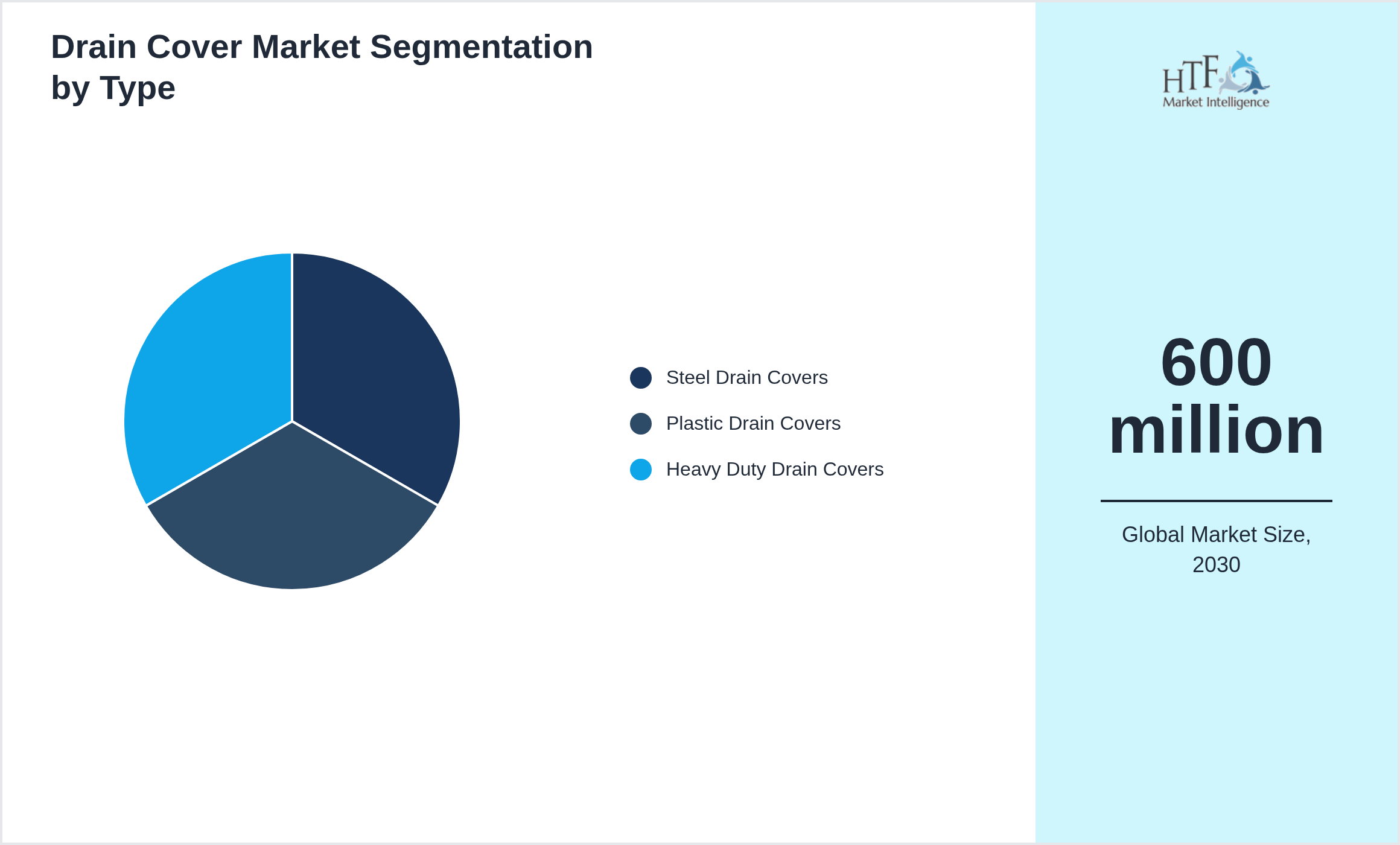 Drain Cover Market Segmentation by Type

Steel Drain Covers
Plastic Drain Covers
Heavy Duty Drain Covers

HTF Market Intelligence

600 million

Global Market Size, 2030